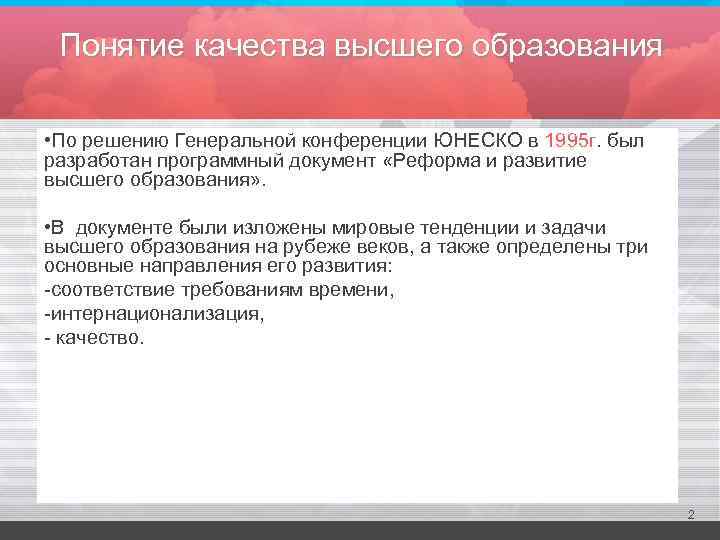 Понятие качества высшего образования

•По решению Генеральной конференции ЮНЕСКО в 1995г. был разработан программный документ «Реформа и развитие высшего образования».

•В документе были изложены мировые тенденции и задачи высшего образования на рубеже веков, а также определены три основные направления его развития:

-соответствие требованиям времени,

-интернационализация,

- качество.

2